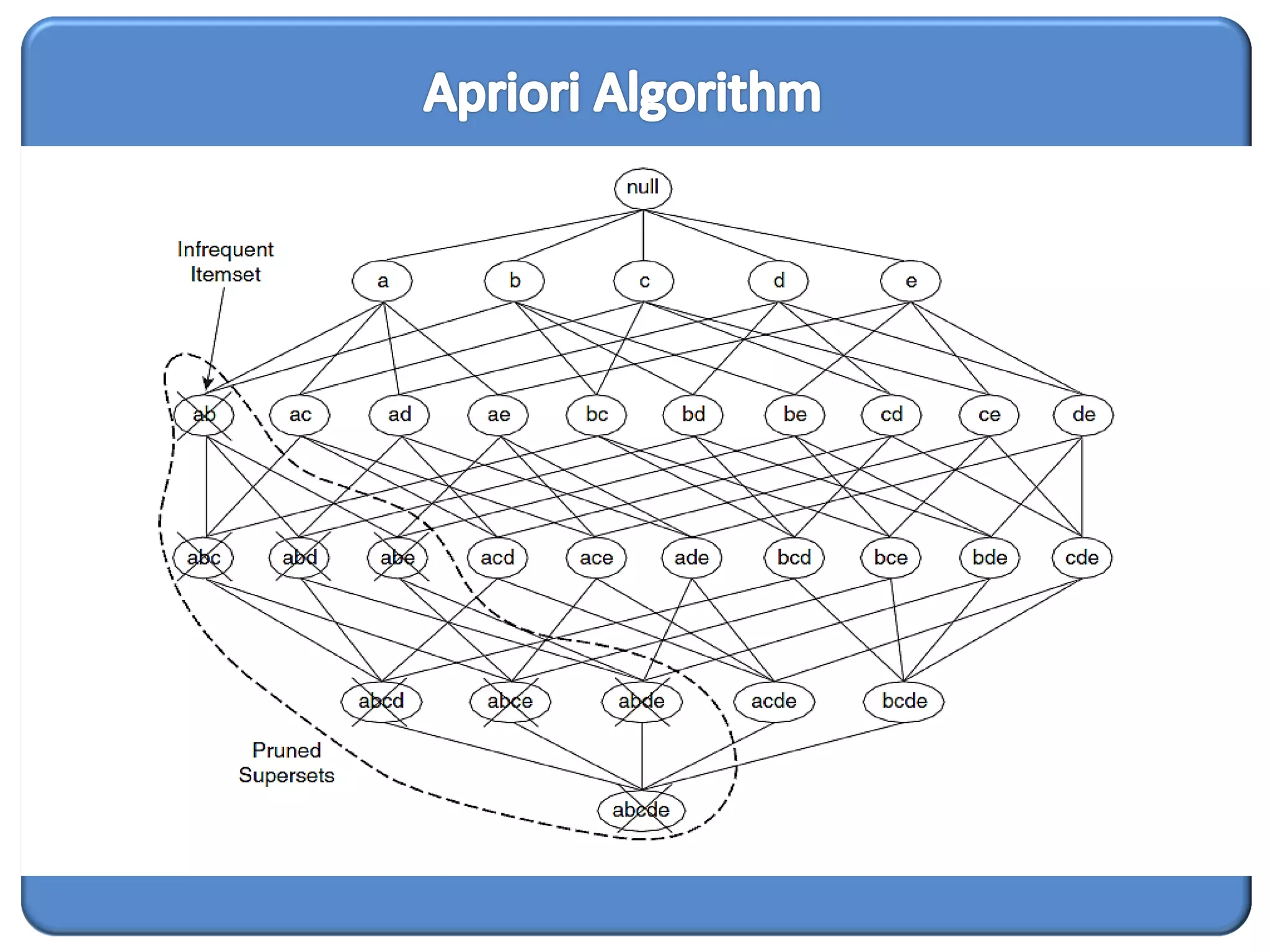 Apriori Algorithm

null

Infrequent Itemset

a b c d e

ab ac ad ae bc bd be cd ce de

abc abd abe acd ace ade bcd bce bde cde

abcd abce abde acde bcde

Pruned Supersets

abcde